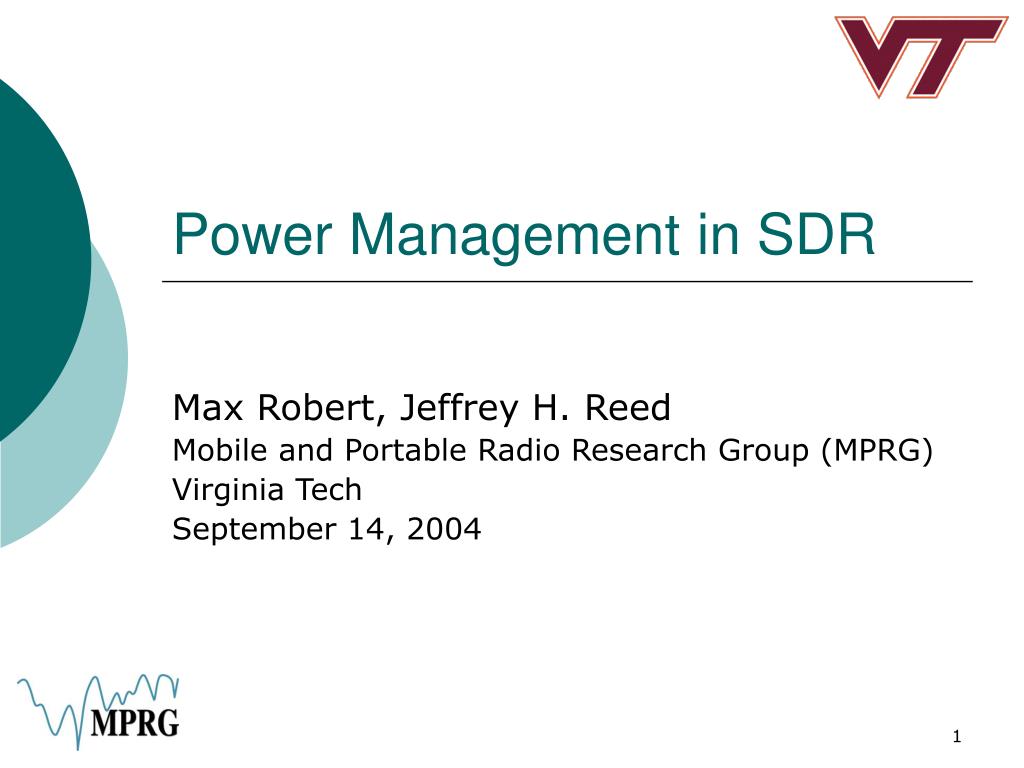 VT

Power Management in SDR

Max Robert, Jeffrey H. Reed
Mobile and Portable Radio Research Group (MPRG)
Virginia Tech
September 14, 2004

MPRG

1